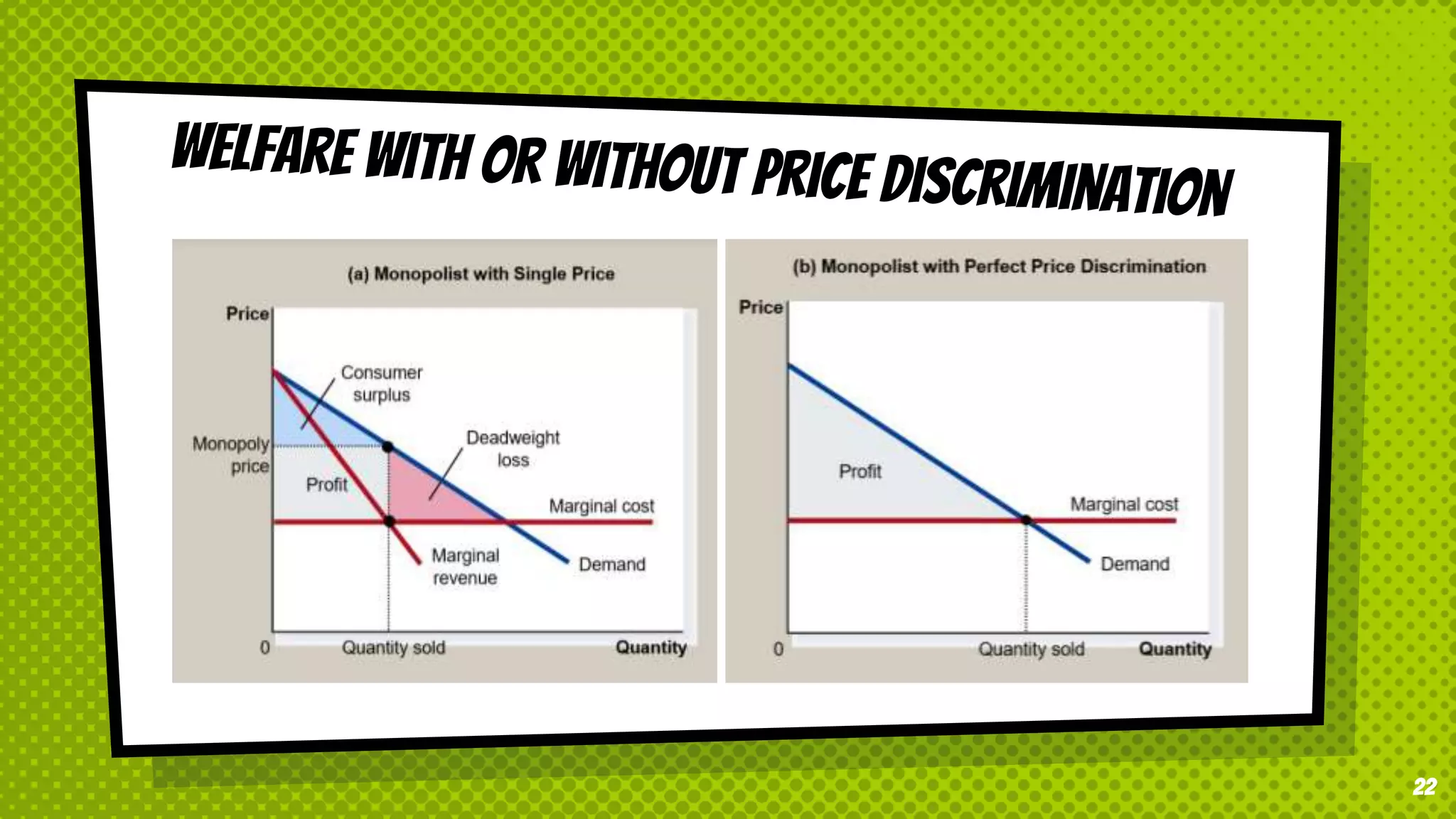 WELFARE WITH OR WITHOUT PRICE DISCRIMINATION

(a) Monopolist with Single Price

Price

Consumer surplus

Monopoly price

Deadweight loss

Profit

Marginal cost

Marginal revenue

Demand

0

Quantity sold

Quantity

(b) Monopolist with Perfect Price Discrimination

Price

Profit

Marginal cost

Demand

0

Quantity sold

Quantity

22